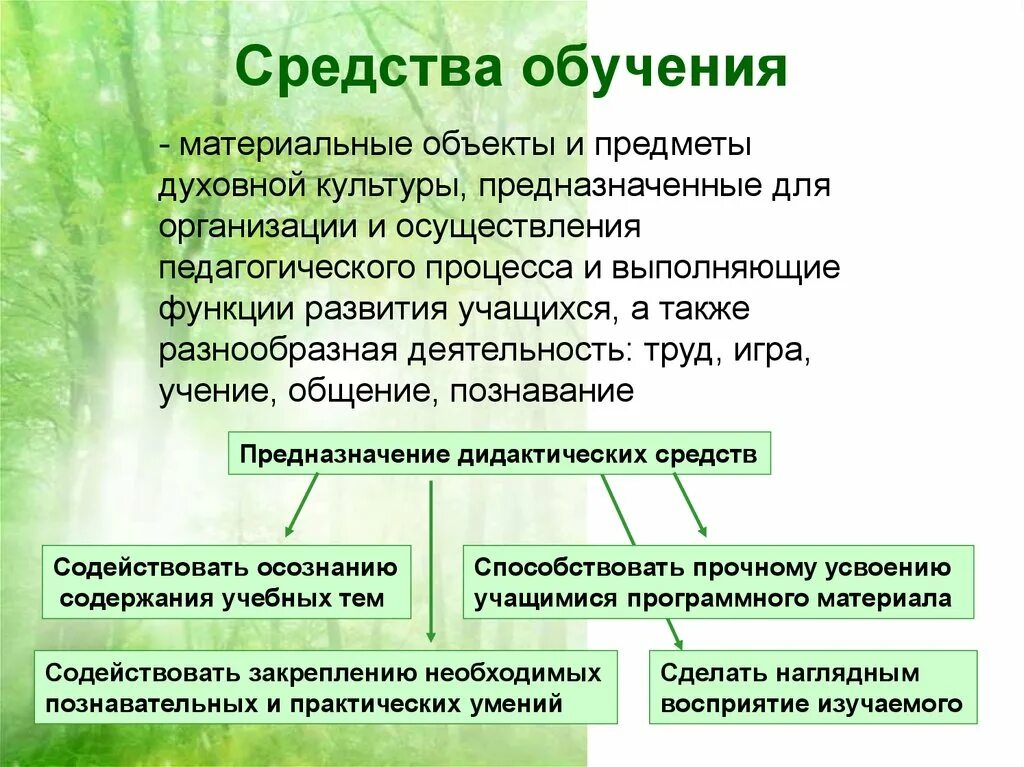 Средства обучения

- материальные объекты и предметы духовной культуры, предназначенные для организации и осуществления педагогического процесса и выполняющие функции развития учащихся, а также разнообразная деятельность: труд, игра, учение, общение, познавание

Предназначение дидактических средств

Содействовать осознанию содержания учебных тем

Способствовать прочному усвоению учащимися программного материала

Содействовать закреплению необходимых познавательных и практических умений

Сделать наглядным восприятие изучаемого